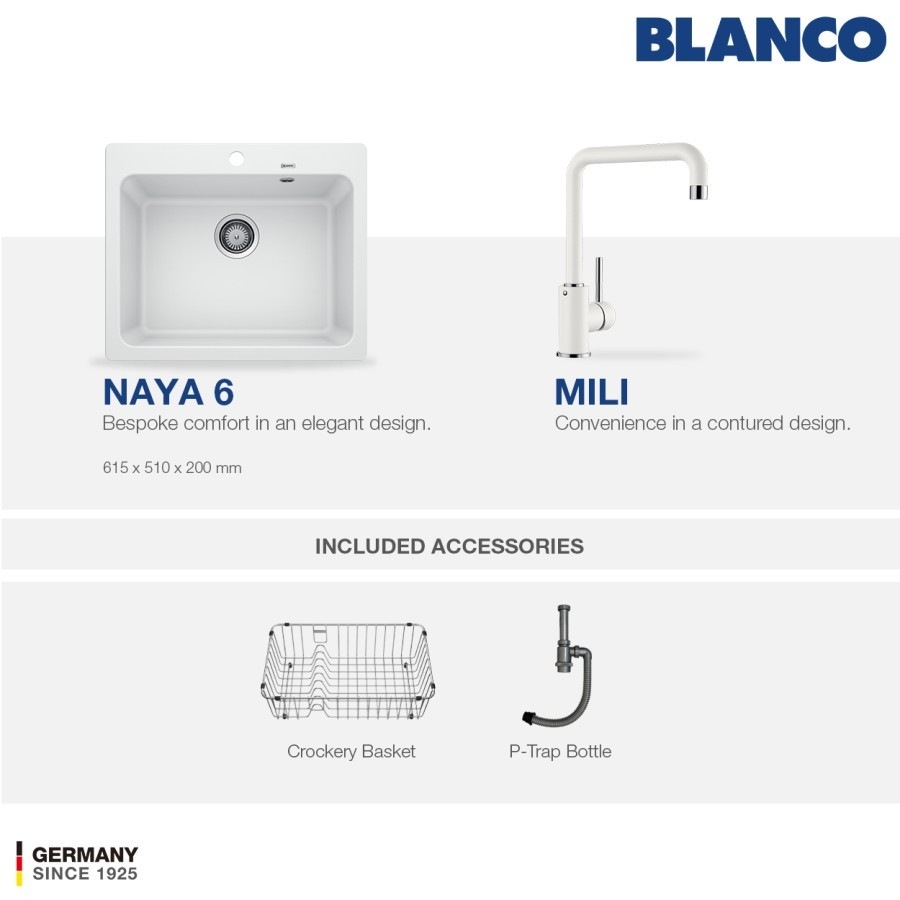 BLANCO

NAYA 6
Bespoke comfort in an elegant design.

615 x 510 x 200 mm

MILI
Convenience in a contured design.

INCLUDED ACCESSORIES

Crockery Basket

P-Trap Bottle

GERMANY
SINCE 1925